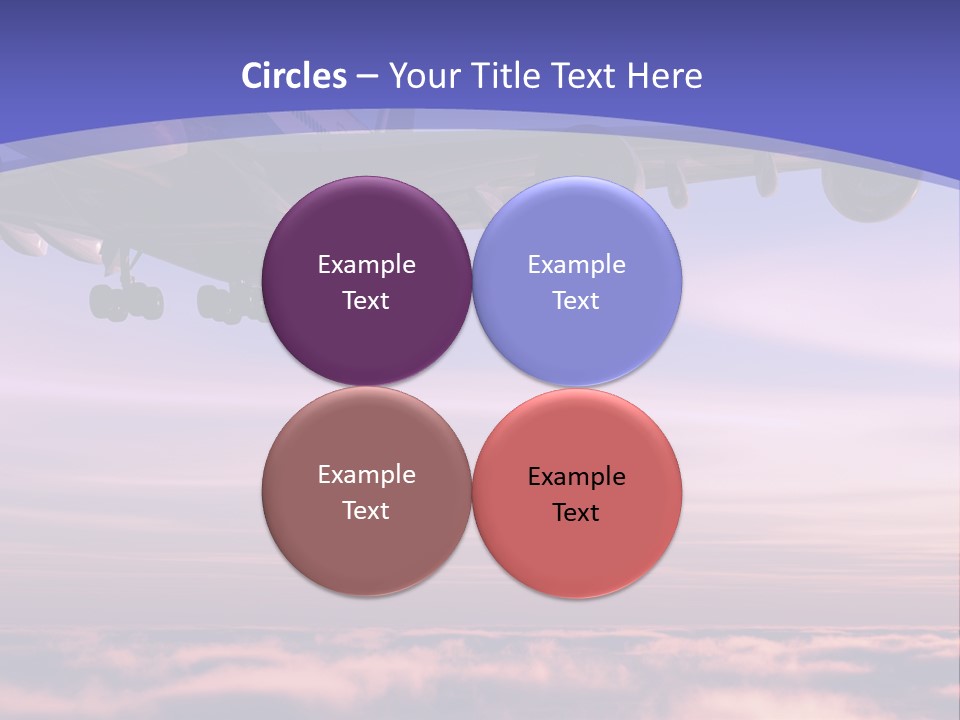 Circles – Your Title Text Here

Example Text

Example Text

Example Text

Example Text